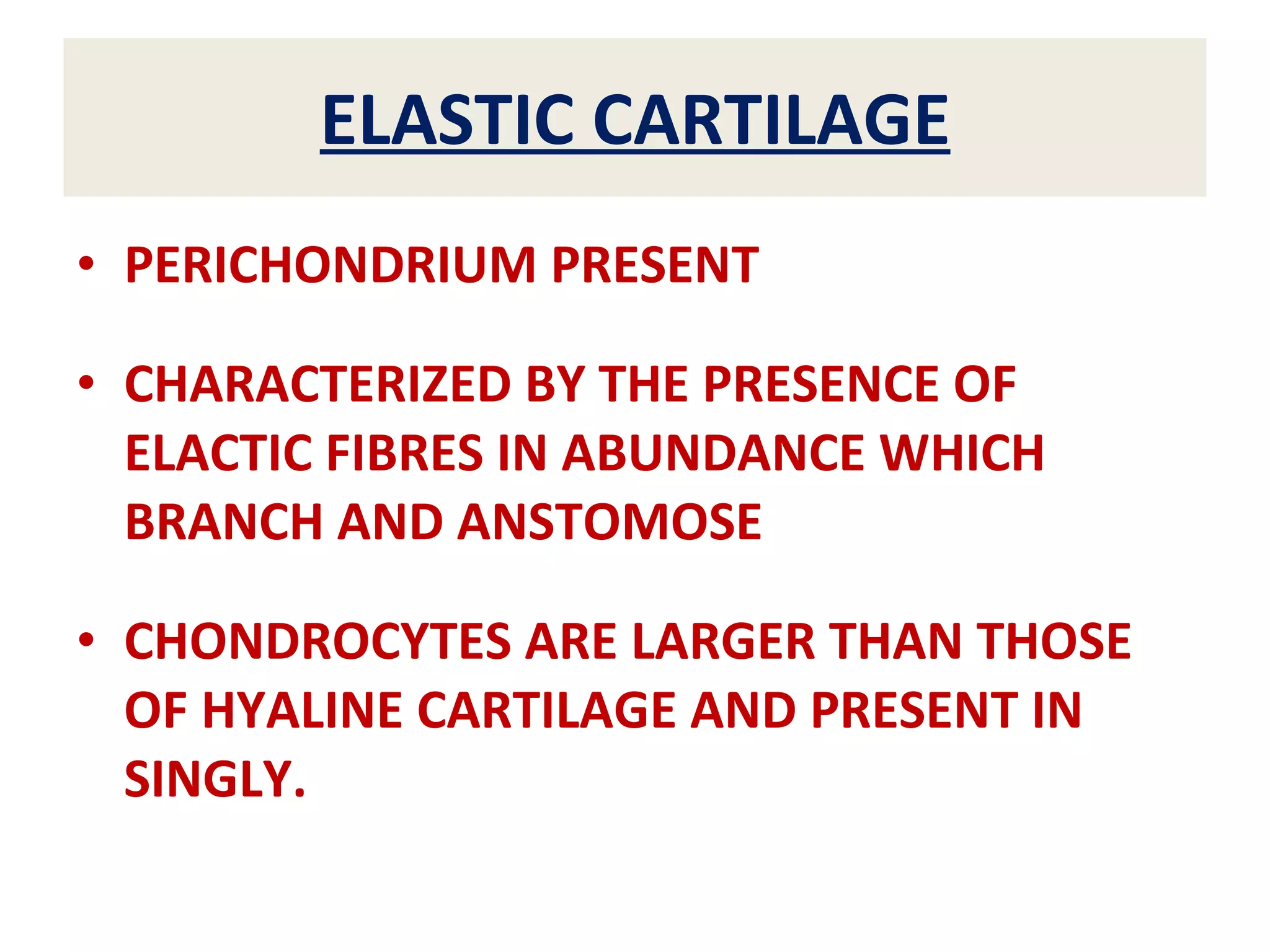 ELASTIC CARTILAGE

• PERICHONDRIUM PRESENT

• CHARACTERIZED BY THE PRESENCE OF ELACTIC FIBRES IN ABUNDANCE WHICH BRANCH AND ANSTOMOSE

• CHONDROCYTES ARE LARGER THAN THOSE OF HYALINE CARTILAGE AND PRESENT IN SINGLY.